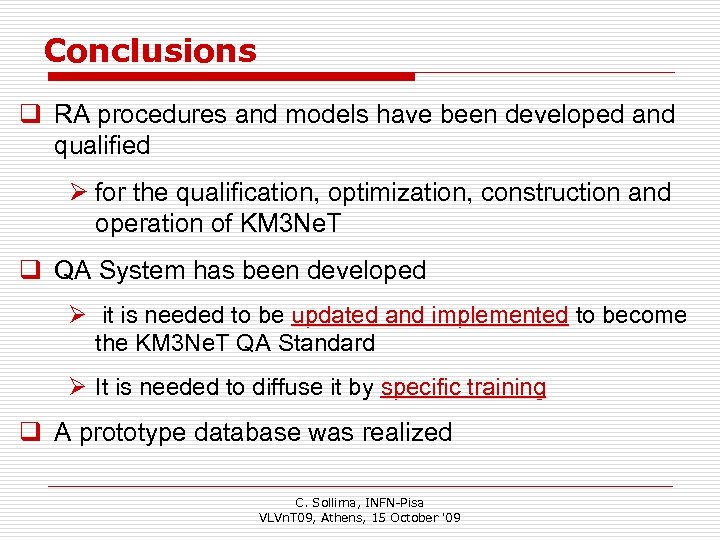 Conclusions

❑ RA procedures and models have been developed and qualified

➢ for the qualification, optimization, construction and operation of KM3NeT

❑ QA System has been developed

➢ it is needed to be updated and implemented to become the KM3NeT QA Standard

➢ It is needed to diffuse it by specific training

❑ A prototype database was realized

C. Sollima, INFN-Pisa
VLVnT09, Athens, 15 October '09